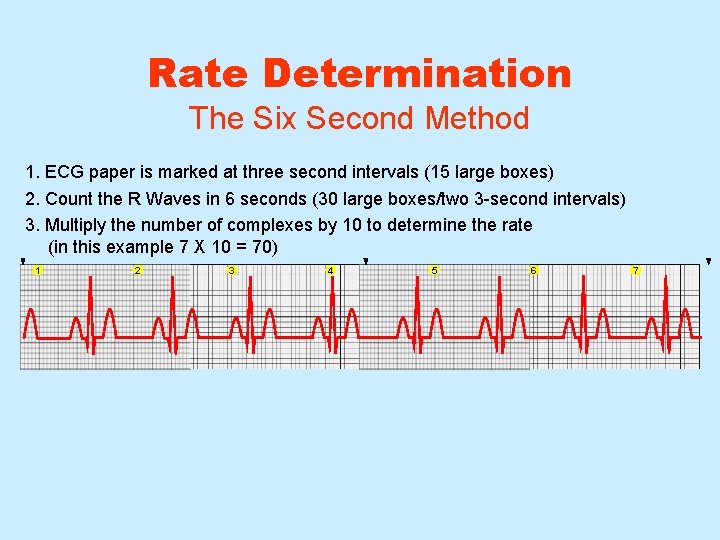 Rate Determination

The Six Second Method

1. ECG paper is marked at three second intervals (15 large boxes)

2. Count the R Waves in 6 seconds (30 large boxes/two 3-second intervals)

3. Multiply the number of complexes by 10 to determine the rate (in this example 7 X 10 = 70)

1 2 3 4 5 6 7